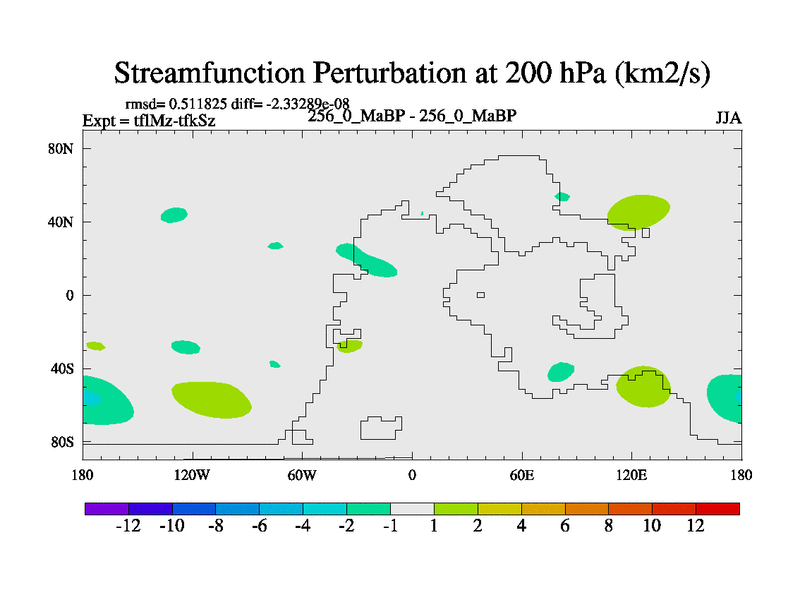 Streamfunction Perturbation at 200 hPa (km2/s)

rmsd= 0.511825 diff= -2.33289e-08
Expt = tflMz-tfkSz
256_0_MaBP - 256_0_MaBP
JJA

80N
40N
0
40S
80S

180
120W
60W
0
60E
120E
180

-12 -10 -8 -6 -4 -2 -1 1 2 4 6 8 10 12